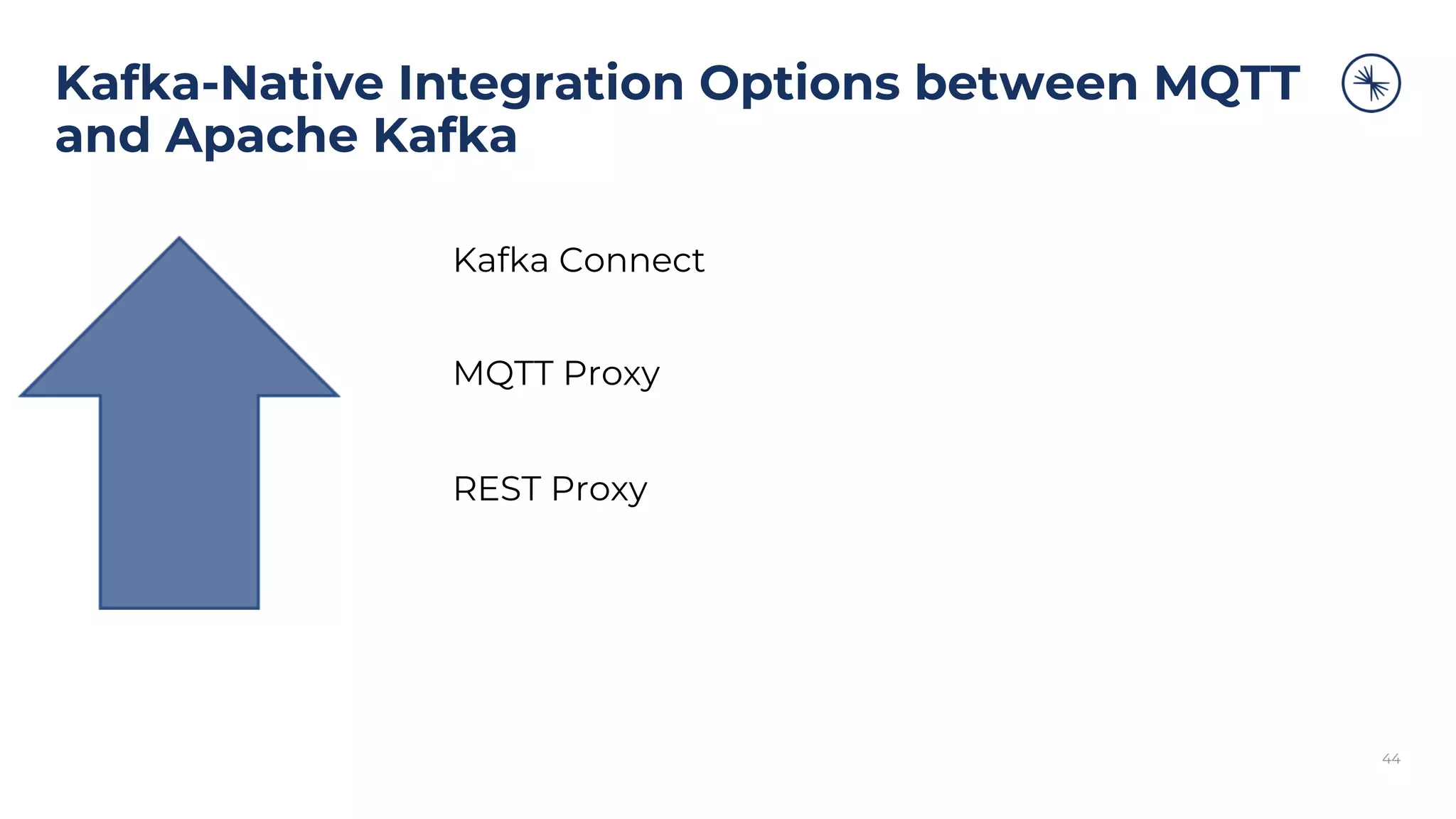 Kafka-Native Integration Options between MQTT and Apache Kafka

Kafka Connect

MQTT Proxy

REST Proxy

44